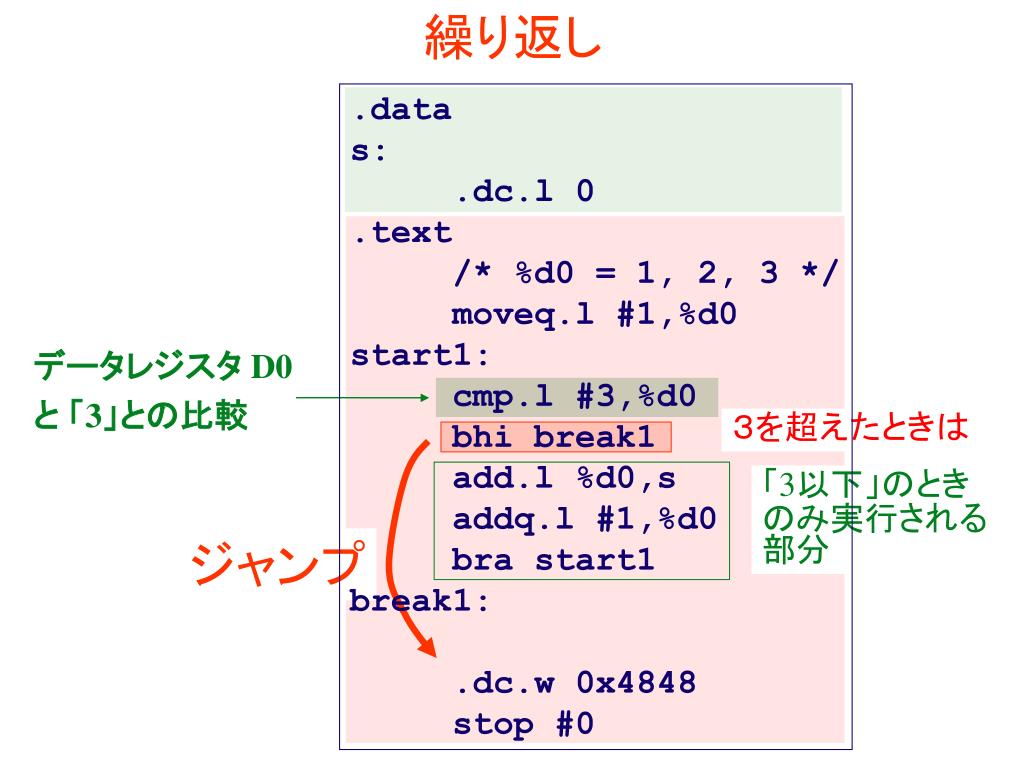 繰り返し

.data
s:
.dc.l 0
.text
/* %d0 = 1, 2, 3 */
moveq.l #1,%d0
start1:
cmp.l #3,%d0
bhi break1
add.l %d0,s
addq.l #1,%d0
bra start1
break1:

.dc.w 0x4848
stop #0

データレジスタ D0 と「3」との比較

3を超えたときは

「3以下」のときのみ実行される部分

ジャンプ